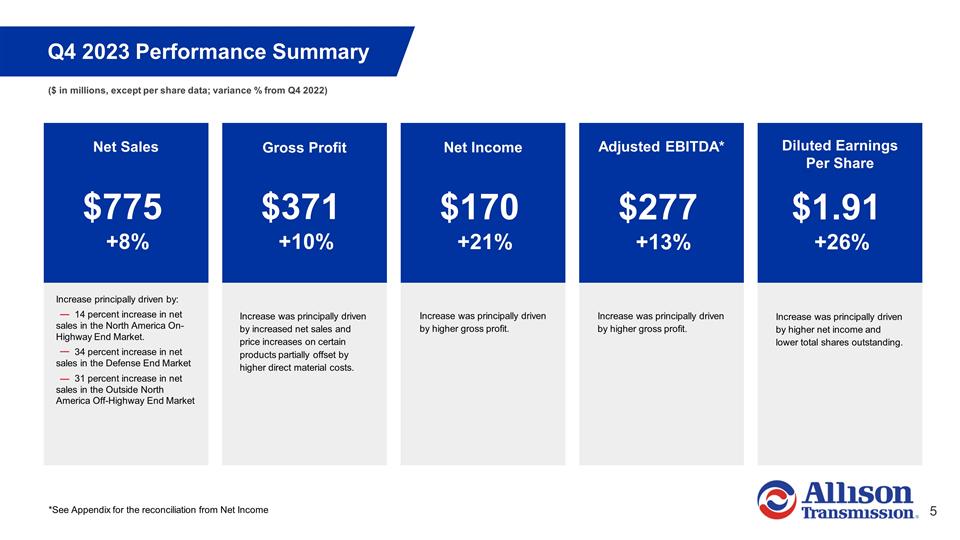 Q4 2023 Performance Summary

($ in millions, except per share data; variance % from Q4 2022)

Net Sales

$775

+8%

Increase principally driven by:

— 14 percent increase in net sales in the North America On-Highway End Market.

— 34 percent increase in net sales in the Defense End Market

— 31 percent increase in net sales in the Outside North America Off-Highway End Market

Gross Profit

$371

+10%

Increase was principally driven by increased net sales and price increases on certain products partially offset by higher direct material costs.

Net Income

$170

+21%

Increase was principally driven by higher gross profit.

Adjusted EBITDA*

$277

+13%

Increase was principally driven by higher gross profit.

Diluted Earnings Per Share

$1.91

+26%

Increase was principally driven by higher net income and lower total shares outstanding.

*See Appendix for the reconciliation from Net Income

Allison Transmission.

5